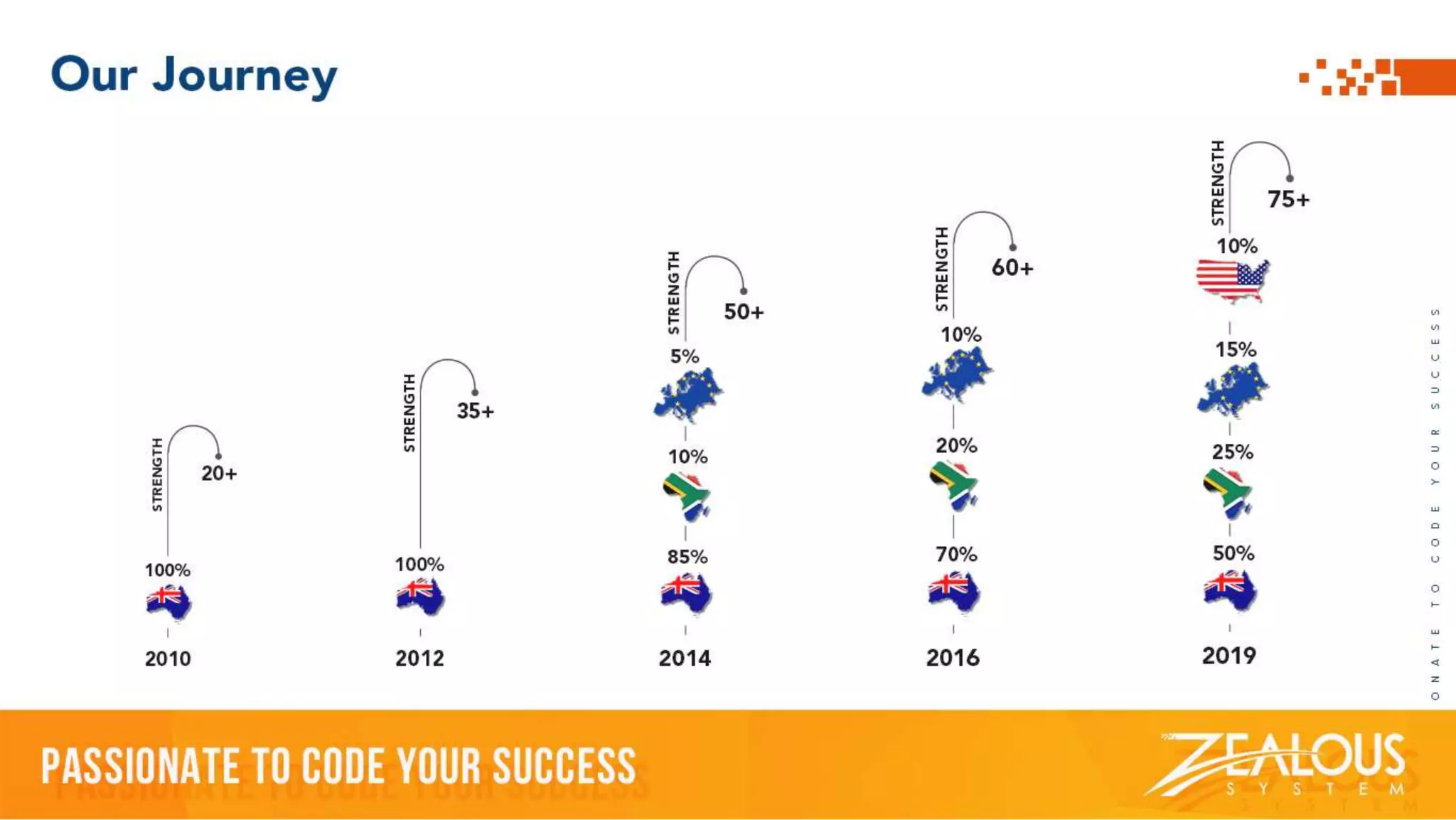 Our Journey

STRENGTH
20+
100%
2010

STRENGTH
35+
100%
2012

STRENGTH
50+
5%
10%
85%
2014

STRENGTH
60+
10%
20%
70%
2016

STRENGTH
75+
10%
15%
25%
50%
2019

ONATE TO CODE YOUR SUCCESS

PASSIONATE TO CODE YOUR SUCCESS

ZEALOUS
SYSTEM